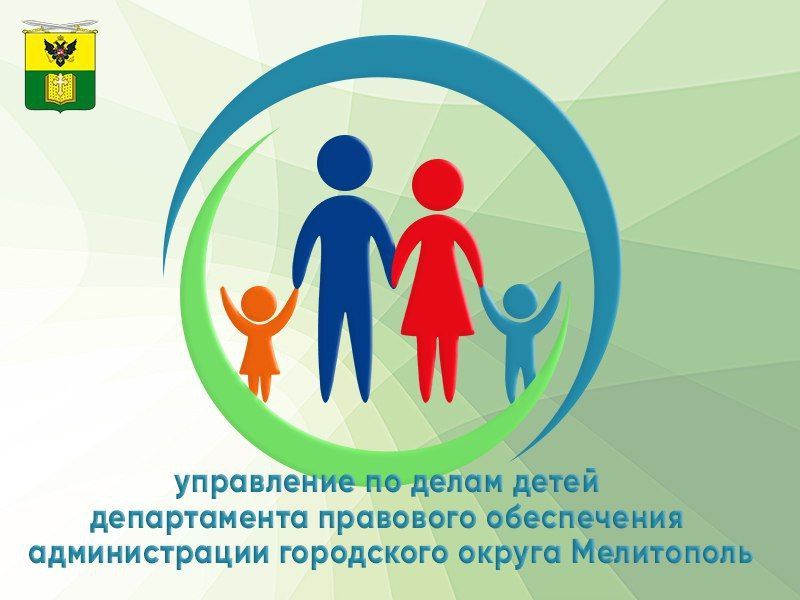 управление по делам детей
департамента правового обеспечения
администрации городского округа Мелитополь